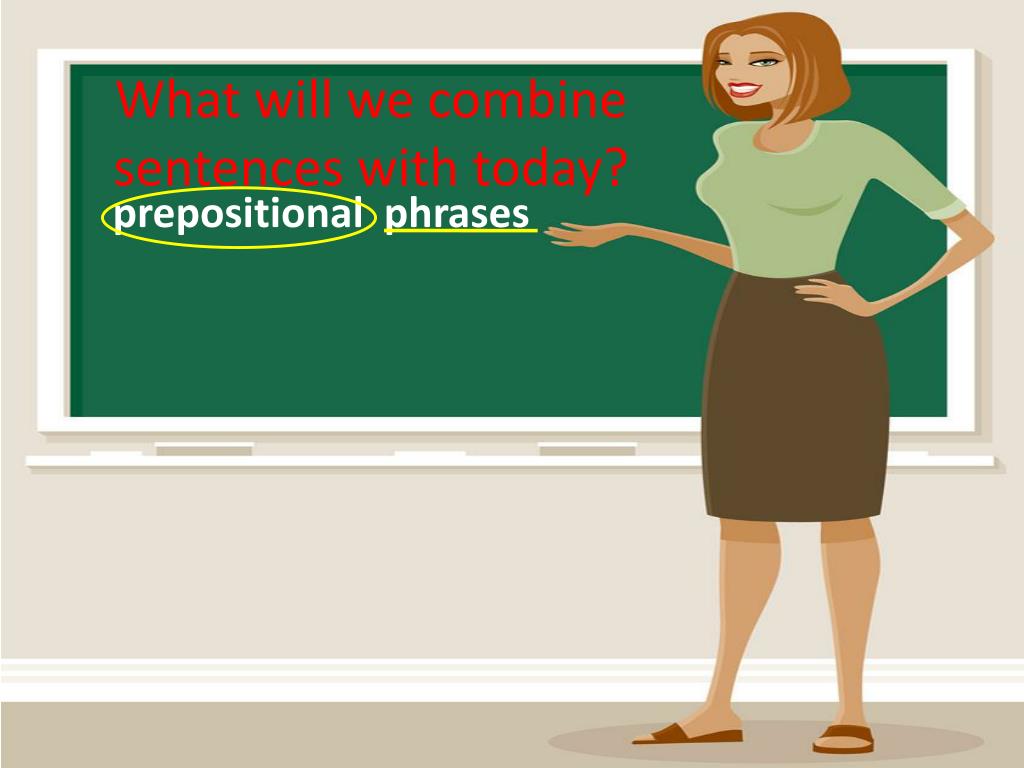 What will we combine sentences with today?
prepositional phrases